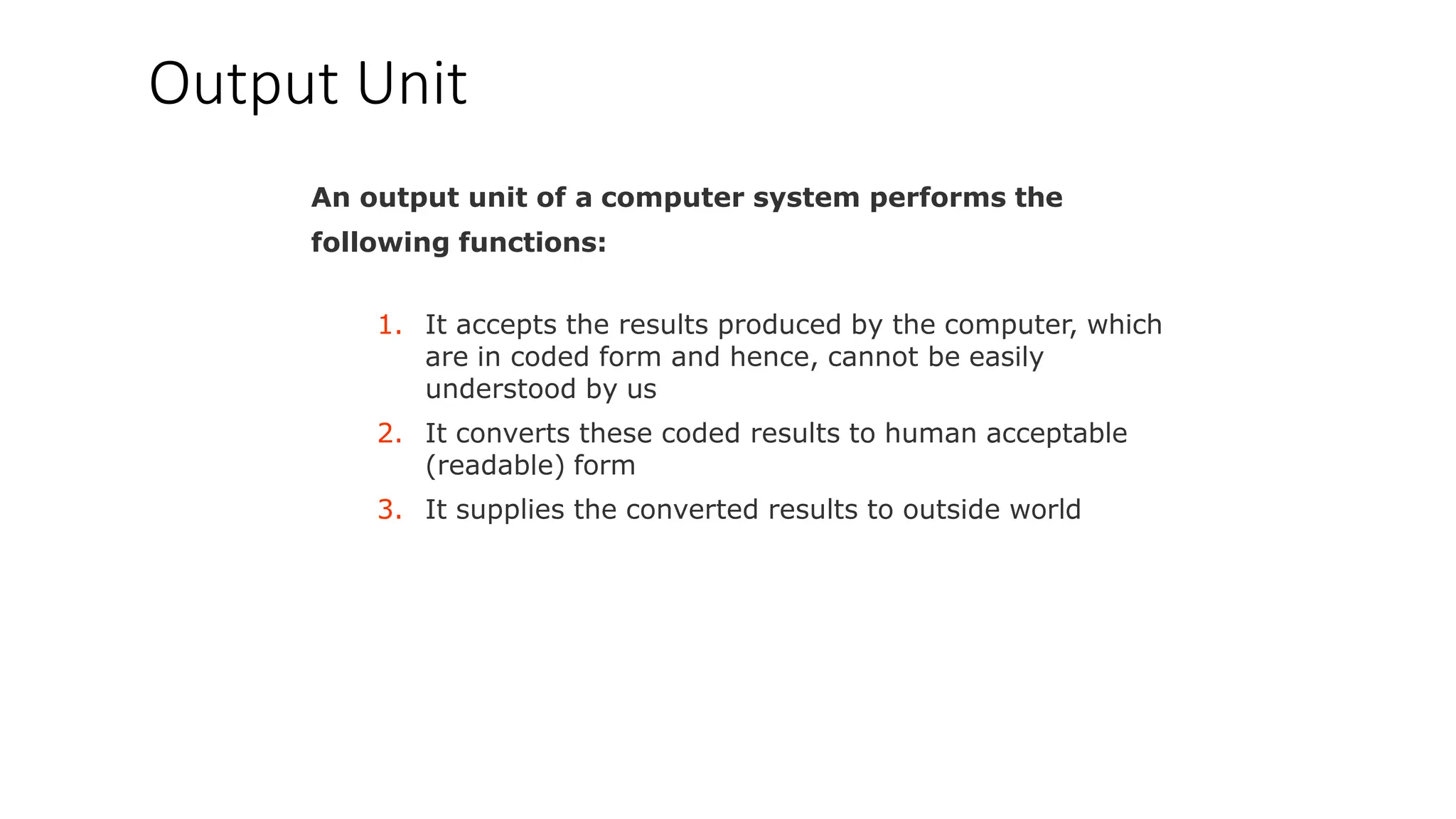 Output Unit

An output unit of a computer system performs the following functions:

1. It accepts the results produced by the computer, which are in coded form and hence, cannot be easily understood by us
2. It converts these coded results to human acceptable (readable) form
3. It supplies the converted results to outside world